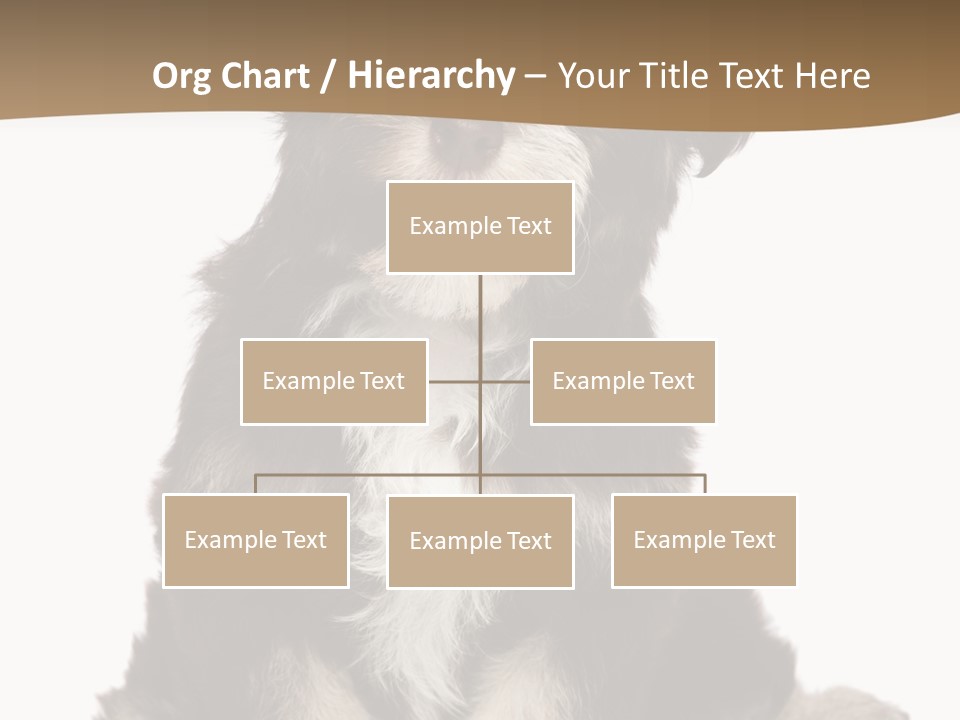 Org Chart / Hierarchy – Your Title Text Here

Example Text

Example Text

Example Text

Example Text

Example Text

Example Text